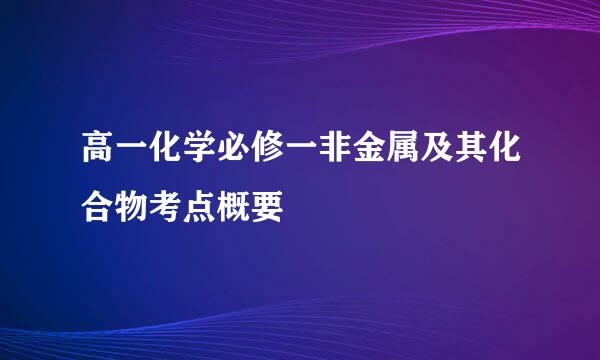 高一化学必修一非金属及其化合物考点概要